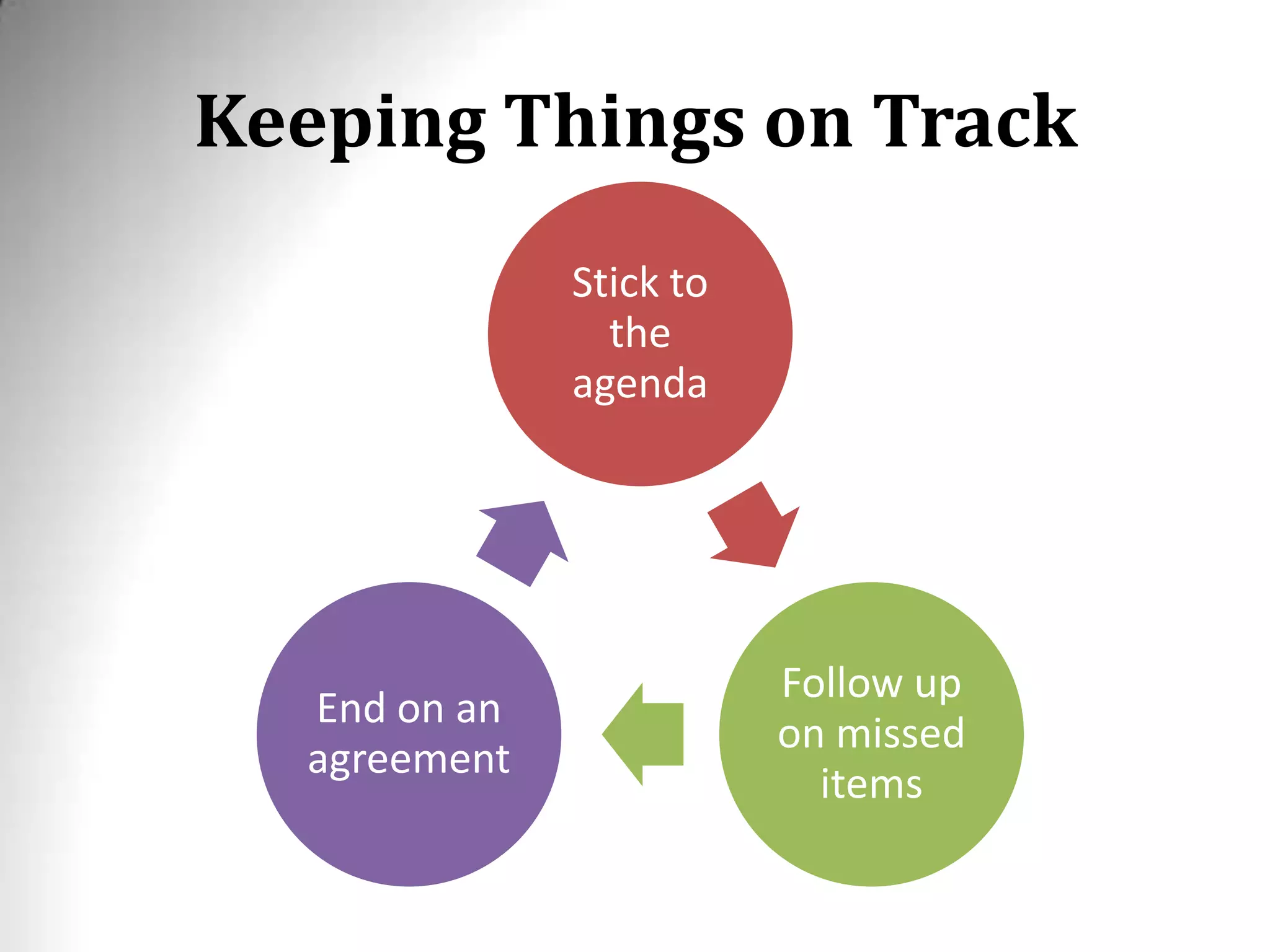 Keeping Things on Track

Stick to the agenda

Follow up on missed items

End on an agreement